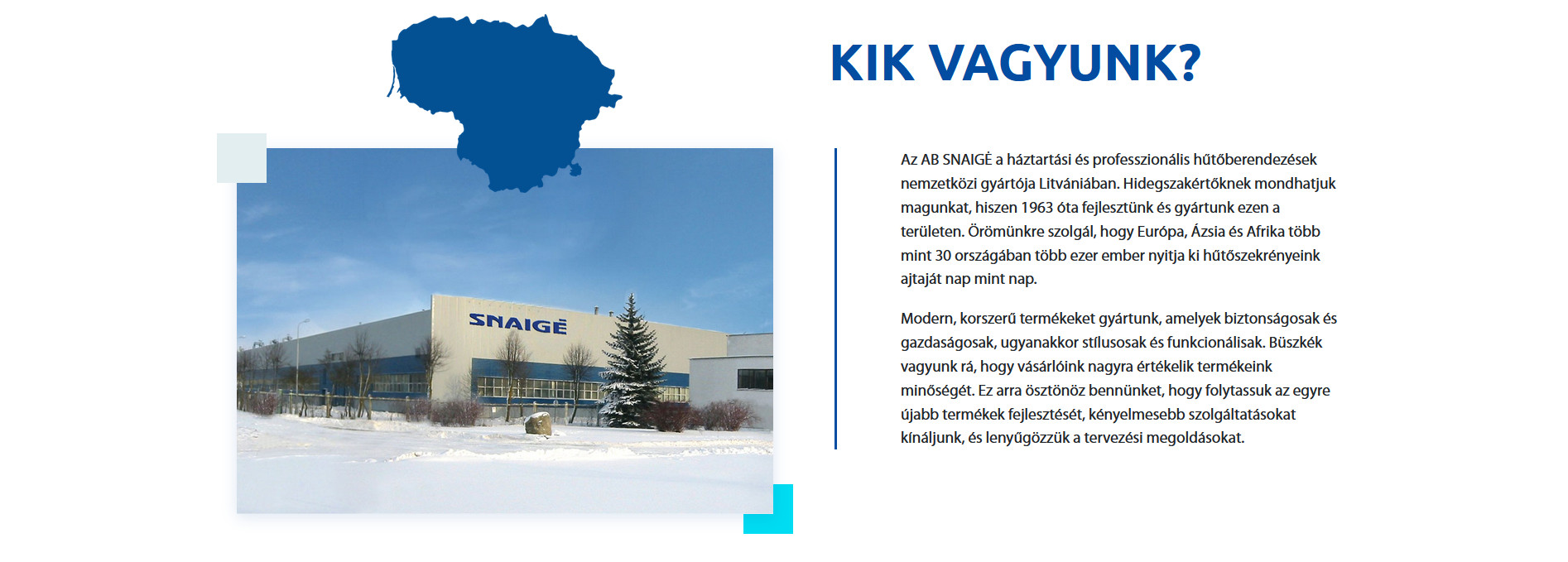 SNAIGĖ

KIK VAGYUNK?

Az AB SNAIGĖ a háztartási és professzionális hűtőberendezések nemzetközi gyártója Litvániában. Hidegszakértőknek mondhatjuk magunkat, hiszen 1963 óta fejlesztünk és gyártunk ezen a területen. Örömünkre szolgál, hogy Európa, Ázsia és Afrika több mint 30 országában több ezer ember nyitja ki hűtőszekrényeink ajtaját nap mint nap.

Modern, korszerű termékeket gyártunk, amelyek biztonságosak és gazdaságosak, ugyanakkor stílusosak és funkcionálisak. Büszkék vagyunk rá, hogy vásárlóink nagyra értékelik termékeink minőségét. Ez arra ösztönöz bennünket, hogy folytassuk az egyre újabb termékek fejlesztését, kényelmesebb szolgáltatásokat kínáljunk, és lenyűgözzük a tervezési megoldásokat.